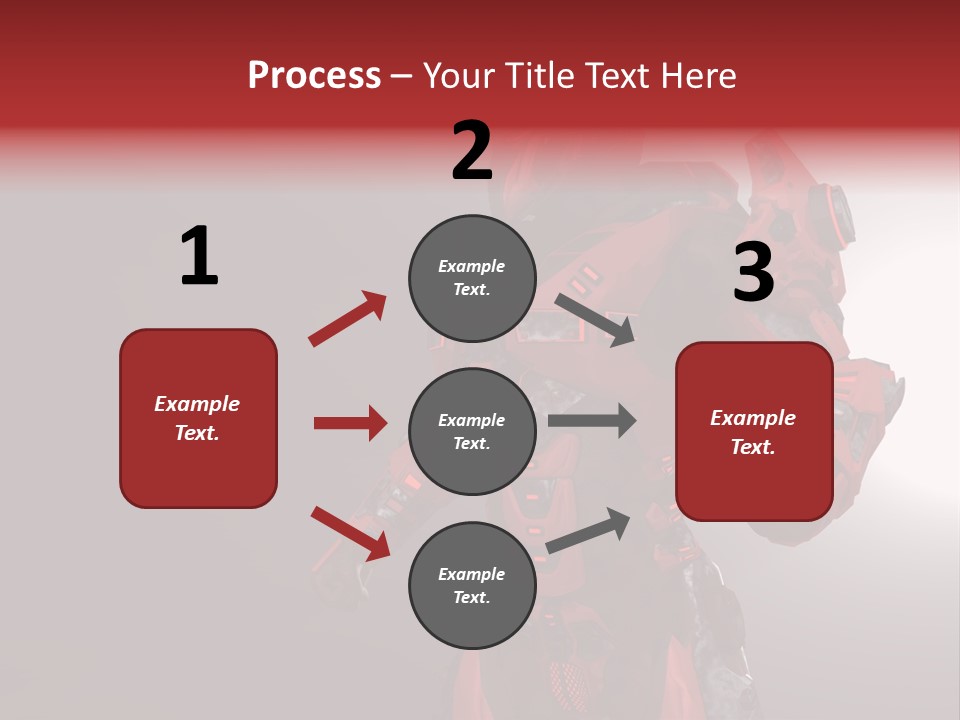 Process – Your Title Text Here

1

Example Text.

2

Example Text.

Example Text.

Example Text.

3

Example Text.